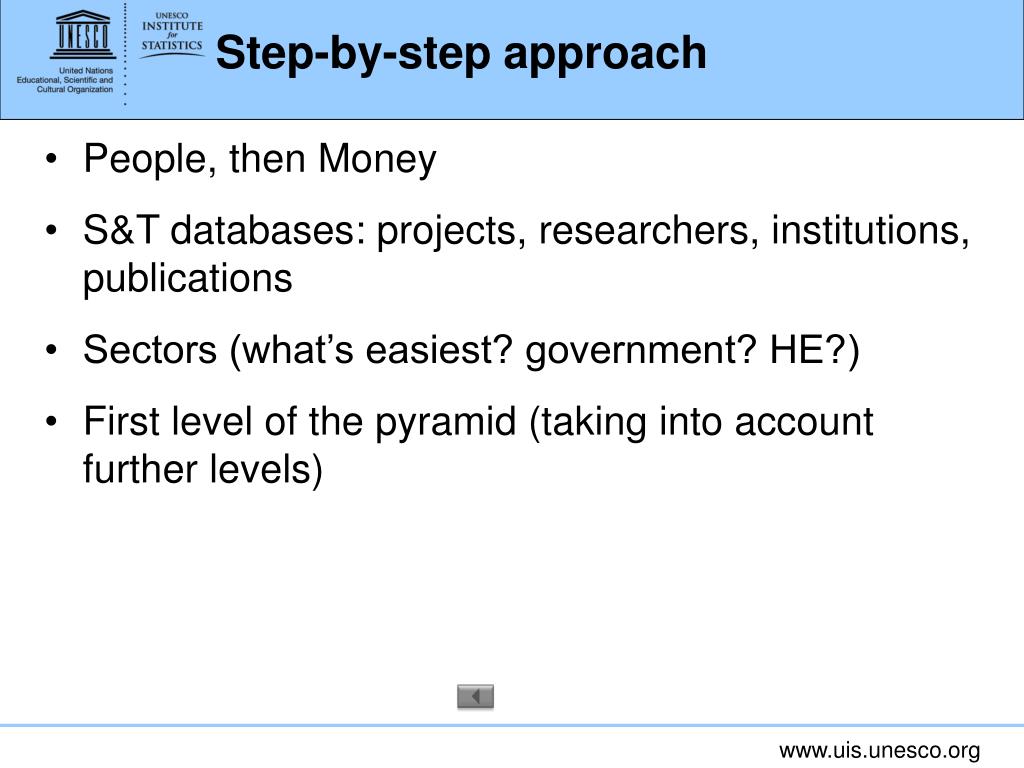 UNESCO

United Nations Educational, Scientific and Cultural Organization

UNESCO INSTITUTE for STATISTICS

Step-by-step approach

• People, then Money

• S&T databases: projects, researchers, institutions, publications

• Sectors (what's easiest? government? HE?)

• First level of the pyramid (taking into account further levels)

www.uis.unesco.org